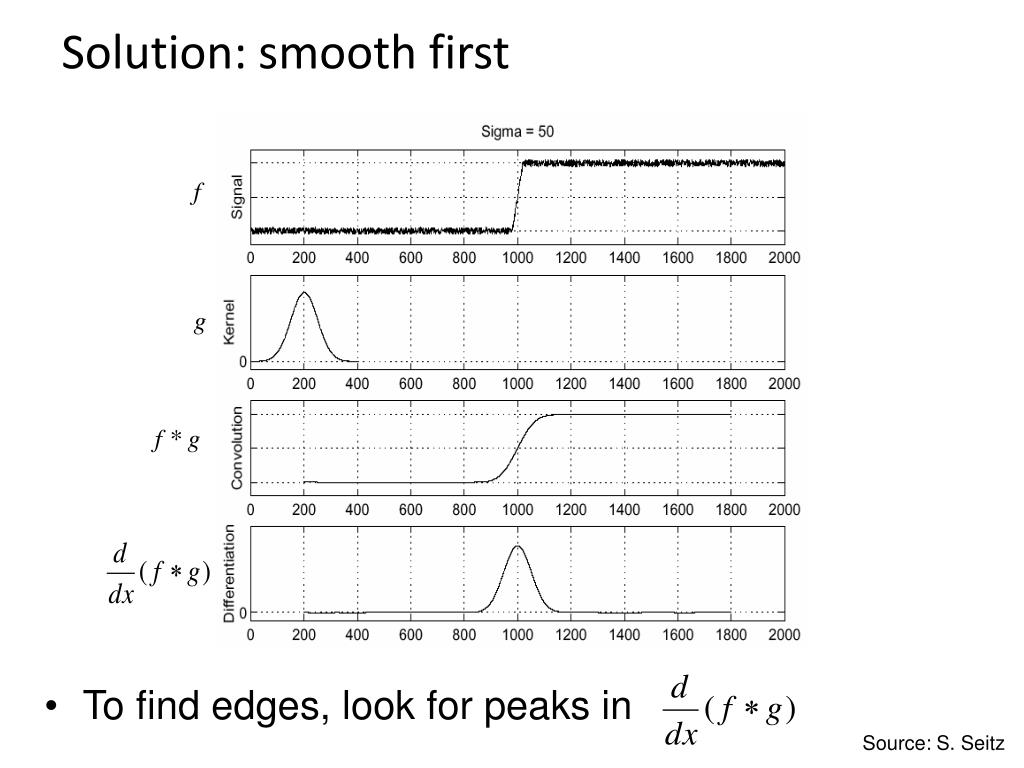 Solution: smooth first

Sigma = 50

$f$

Signal

0 200 400 600 800 1000 1200 1400 1600 1800 2000

$g$

Kernel

0

0 200 400 600 800 1000 1200 1400 1600 1800 2000

$f * g$

Convolution

0 200 400 600 800 1000 1200 1400 1600 1800 2000

$\frac{d}{dx}(f * g)$

Differentiation

0

0 200 400 600 800 1000 1200 1400 1600 1800 2000

• To find edges, look for peaks in $\frac{d}{dx}(f * g)$

Source: S. Seitz